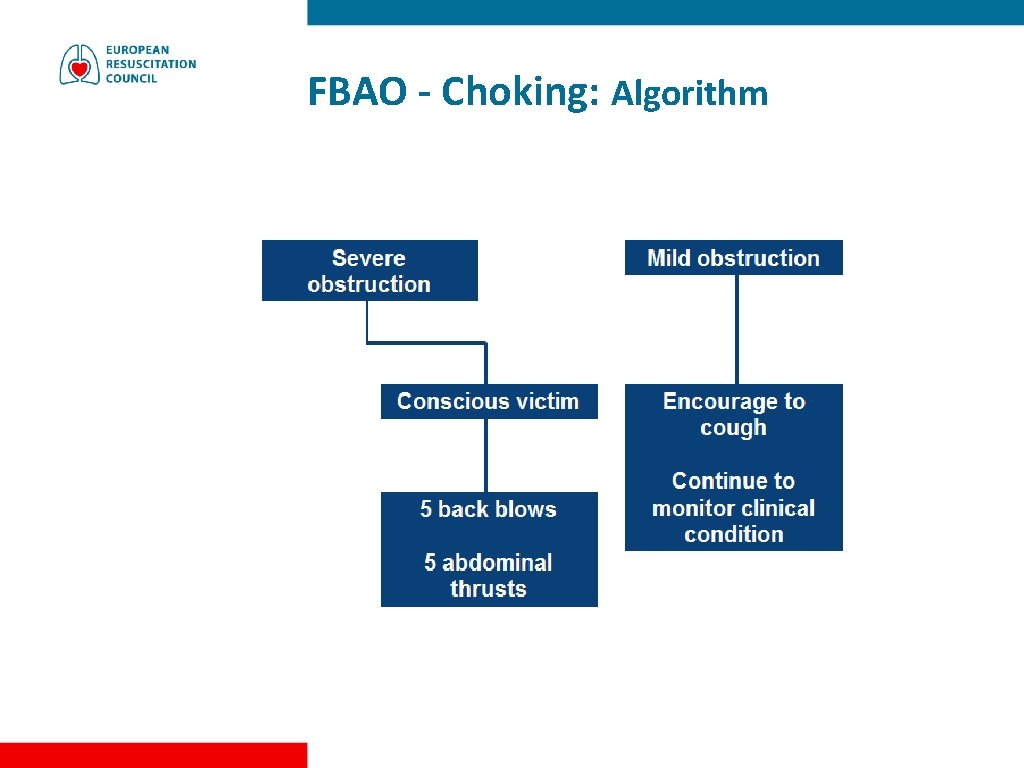 EUROPEAN
RESUSCITATION
COUNCIL

FBAO - Choking: Algorithm

Severe obstruction

Conscious victim

5 back blows

5 abdominal thrusts

Mild obstruction

Encourage to cough

Continue to monitor clinical condition